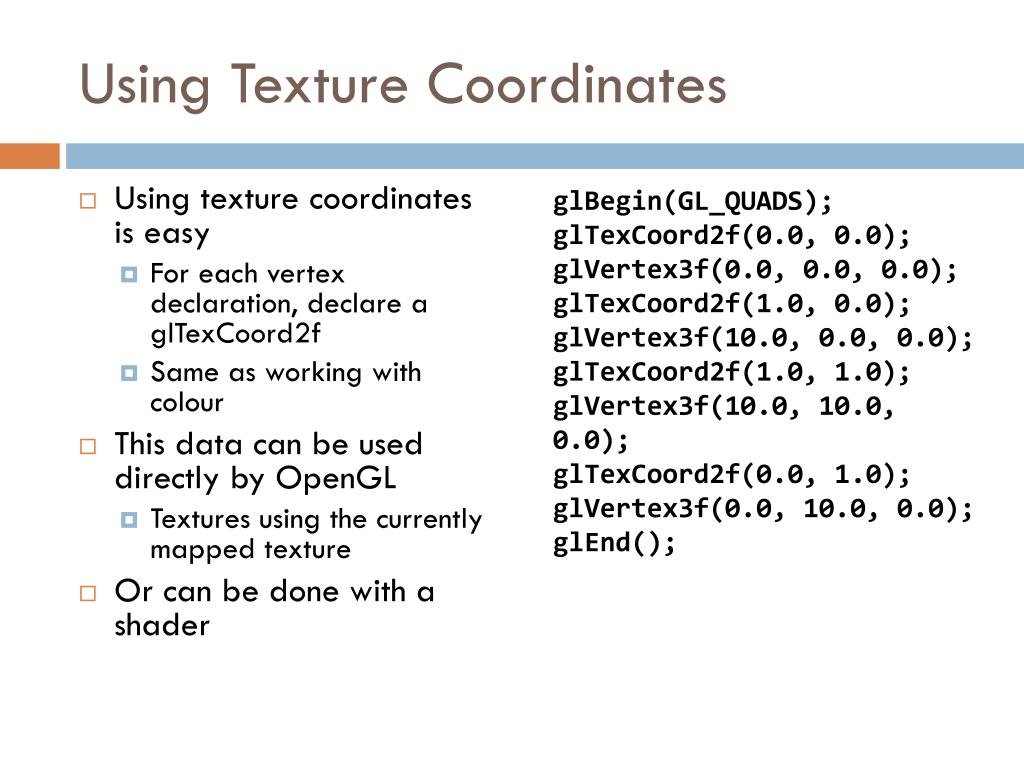 Using Texture Coordinates

Using texture coordinates is easy

For each vertex declaration, declare a glTexCoord2f

Same as working with colour

This data can be used directly by OpenGL

Textures using the currently mapped texture

Or can be done with a shader

glBegin(GL_QUADS);
glTexCoord2f(0.0, 0.0);
glVertex3f(0.0, 0.0, 0.0);
glTexCoord2f(1.0, 0.0);
glVertex3f(10.0, 0.0, 0.0);
glTexCoord2f(1.0, 1.0);
glVertex3f(10.0, 10.0, 0.0);
glTexCoord2f(0.0, 1.0);
glVertex3f(0.0, 10.0, 0.0);
glEnd();